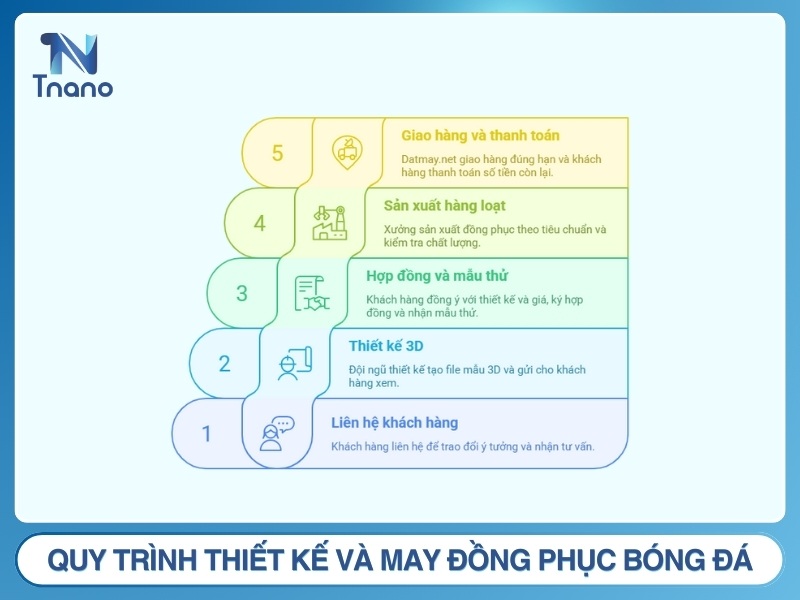 Tnano

5
Giao hàng và thanh toán
Datmay.net giao hàng đúng hạn và khách hàng thanh toán số tiền còn lại.

4
Sản xuất hàng loạt
Xưởng sản xuất đồng phục theo tiêu chuẩn và kiểm tra chất lượng.

3
Hợp đồng và mẫu thử
Khách hàng đồng ý với thiết kế và giá, ký hợp đồng và nhận mẫu thử.

2
Thiết kế 3D
Đội ngũ thiết kế tạo file mẫu 3D và gửi cho khách hàng xem.

1
Liên hệ khách hàng
Khách hàng liên hệ để trao đổi ý tưởng và nhận tư vấn.

QUY TRÌNH THIẾT KẾ VÀ MAY ĐỒNG PHỤC BÓNG ĐÁ